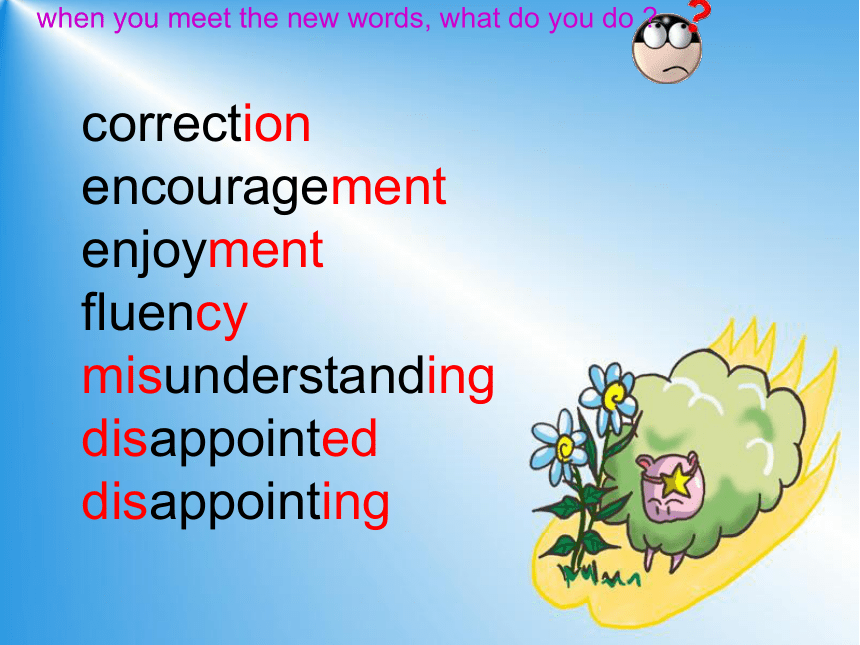 when you meet the new words, what do you do ?

correction
encouragement
enjoyment
fluency
misunderstanding
disappointed
disappointing